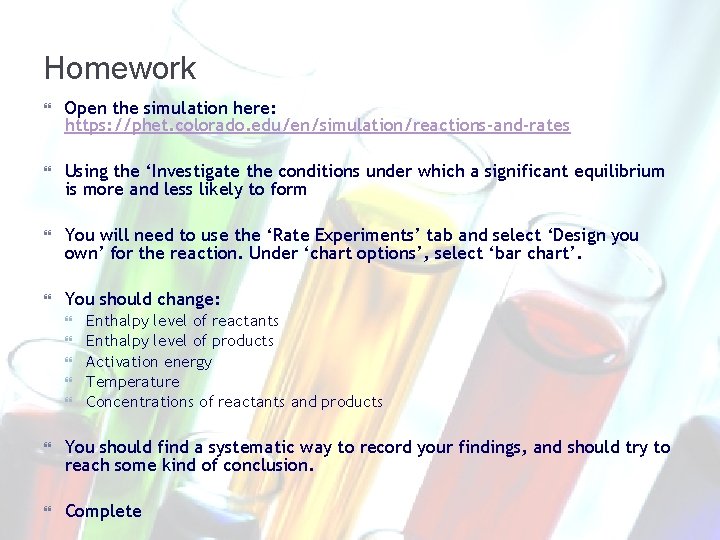 Homework

Open the simulation here: https://phet.colorado.edu/en/simulation/reactions-and-rates

Using the ‘Investigate the conditions under which a significant equilibrium is more and less likely to form

You will need to use the ‘Rate Experiments’ tab and select ‘Design you own’ for the reaction. Under ‘chart options’, select ‘bar chart’.

You should change:
Enthalpy level of reactants
Enthalpy level of products
Activation energy
Temperature
Concentrations of reactants and products

You should find a systematic way to record your findings, and should try to reach some kind of conclusion.

Complete